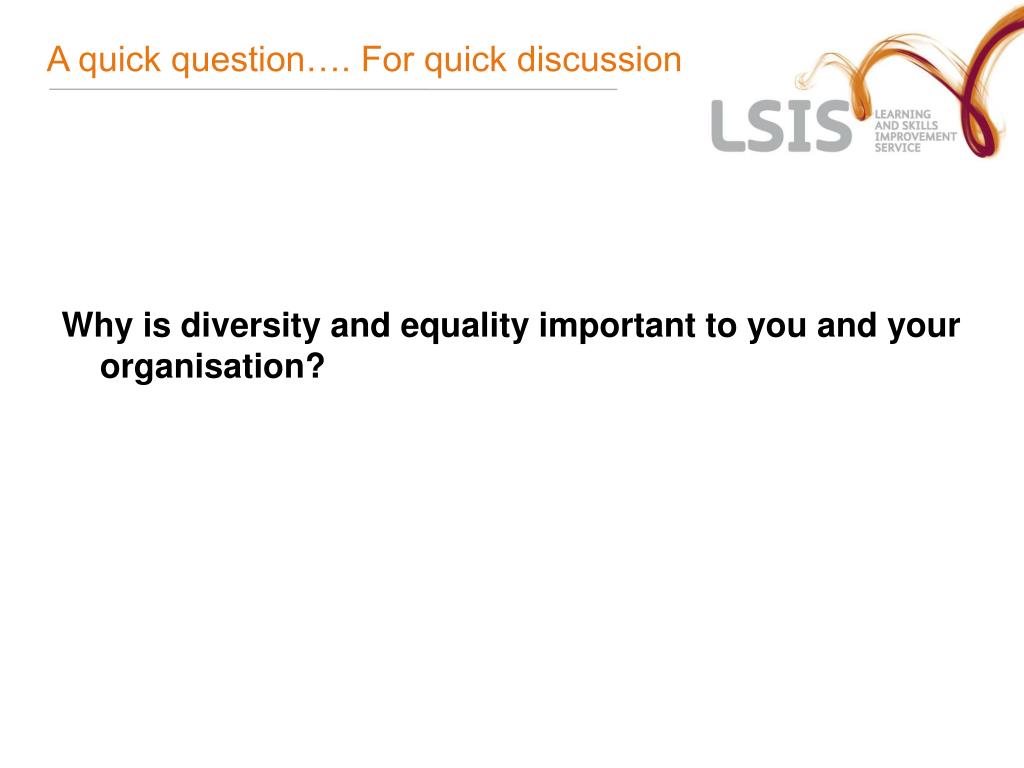 A quick question…. For quick discussion

LSIS LEARNING AND SKILLS IMPROVEMENT SERVICE

Why is diversity and equality important to you and your organisation?